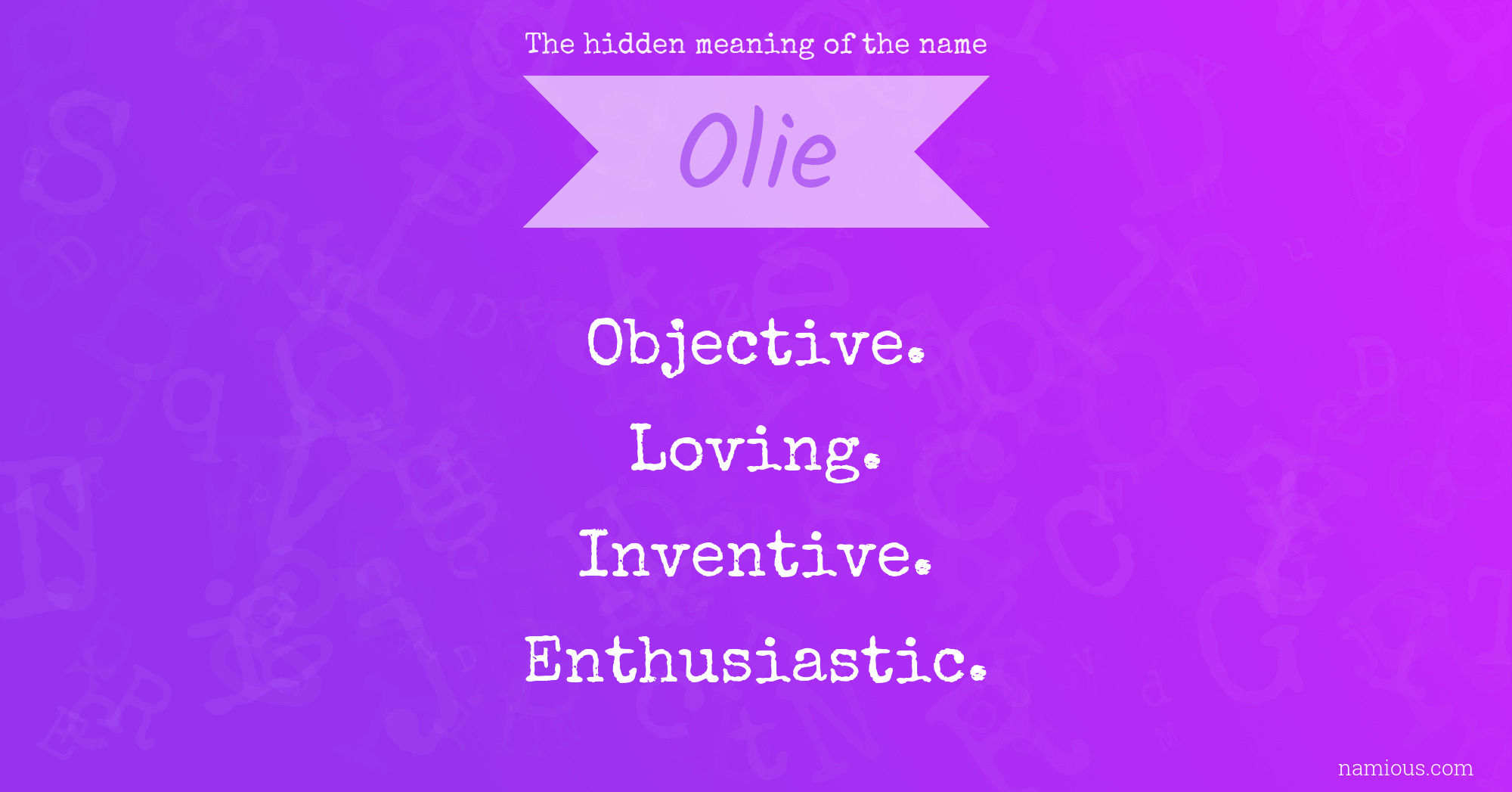 The hidden meaning of the name

Olie

Objective.

Loving.

Inventive.

Enthusiastic.

namious.com